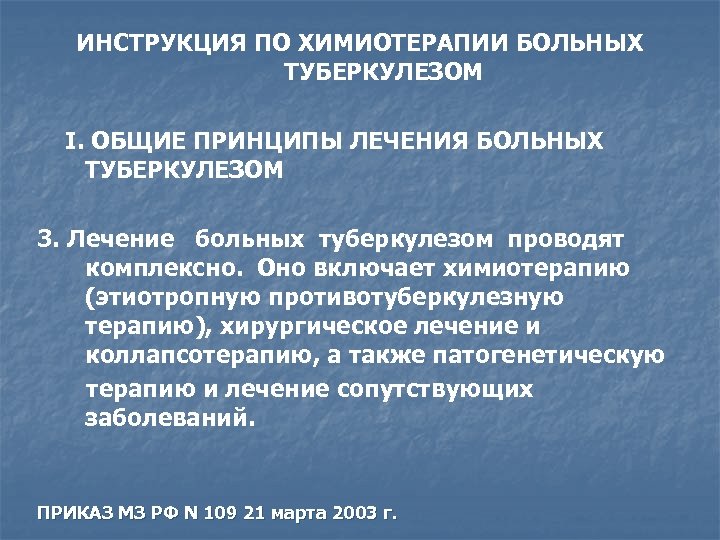 ИНСТРУКЦИЯ ПО ХИМИОТЕРАПИИ БОЛЬНЫХ ТУБЕРКУЛЕЗОМ

I. ОБЩИЕ ПРИНЦИПЫ ЛЕЧЕНИЯ БОЛЬНЫХ ТУБЕРКУЛЕЗОМ

3. Лечение больных туберкулезом проводят комплексно. Оно включает химиотерапию (этиотропную противотуберкулезную терапию), хирургическое лечение и коллапсотерапию, а также патогенетическую терапию и лечение сопутствующих заболеваний.

ПРИКАЗ МЗ РФ N 109 21 марта 2003 г.